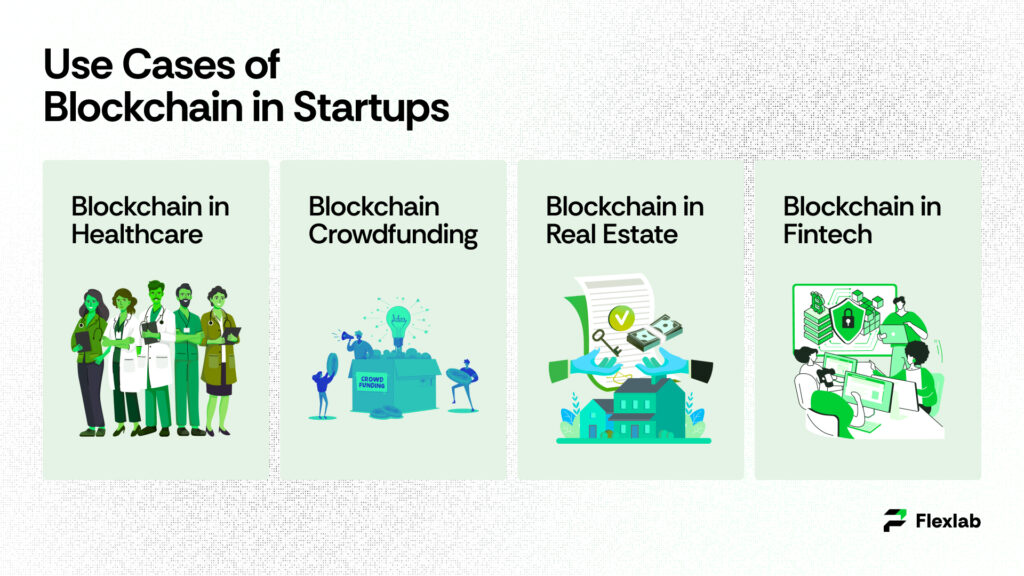 Use Cases of Blockchain in Startups

Blockchain in Healthcare

Blockchain Crowdfunding

Idea

CROWD FUNDING

Blockchain in Real Estate

Blockchain in Fintech

Flexlab